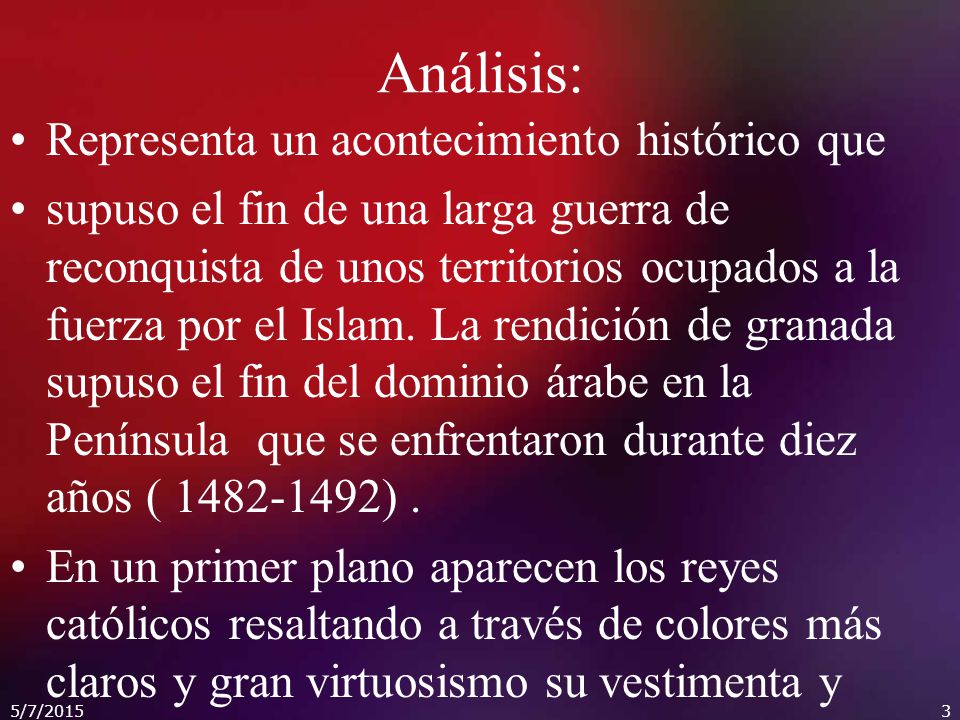 Análisis:

• Representa un acontecimiento histórico que

• supuso el fin de una larga guerra de reconquista de unos territorios ocupados a la fuerza por el Islam. La rendición de granada supuso el fin del dominio árabe en la Península que se enfrentaron durante diez años ( 1482-1492) .

• En un primer plano aparecen los reyes católicos resaltando a través de colores más claros y gran virtuosismo su vestimenta y

5/7/2015

3